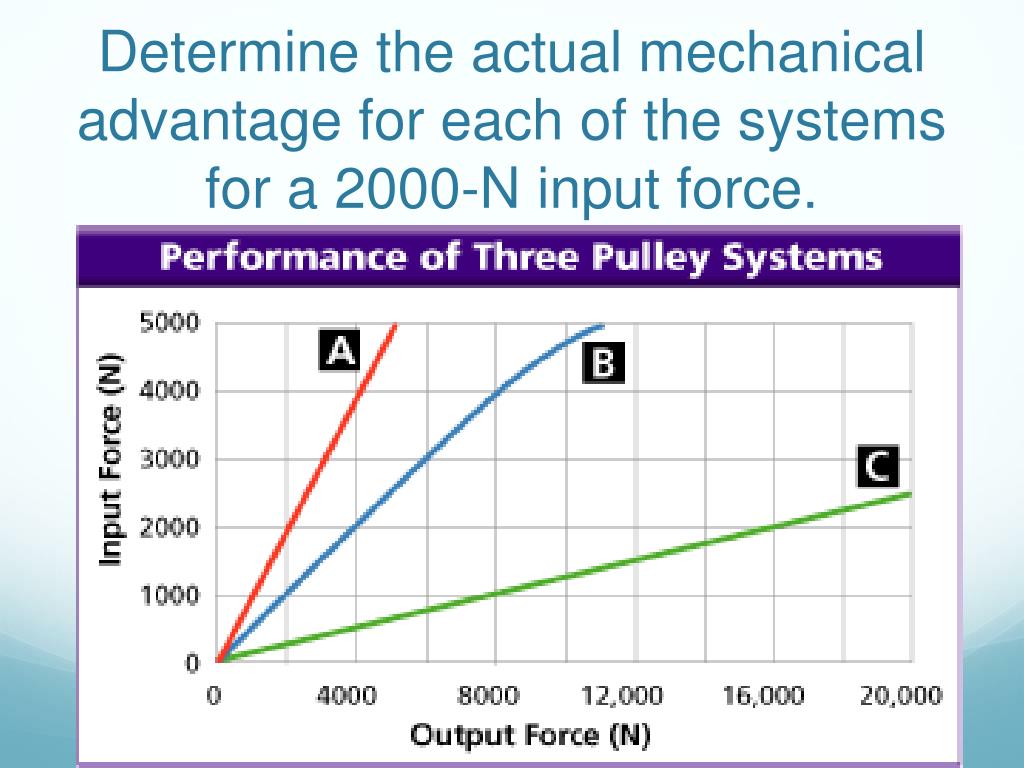 Determine the actual mechanical advantage for each of the systems for a 2000-N input force.

Performance of Three Pulley Systems

Input Force (N)

5000
4000
3000
2000
1000
0

A
B
C

0
4000
8000
12,000
16,000
20,000

Output Force (N)